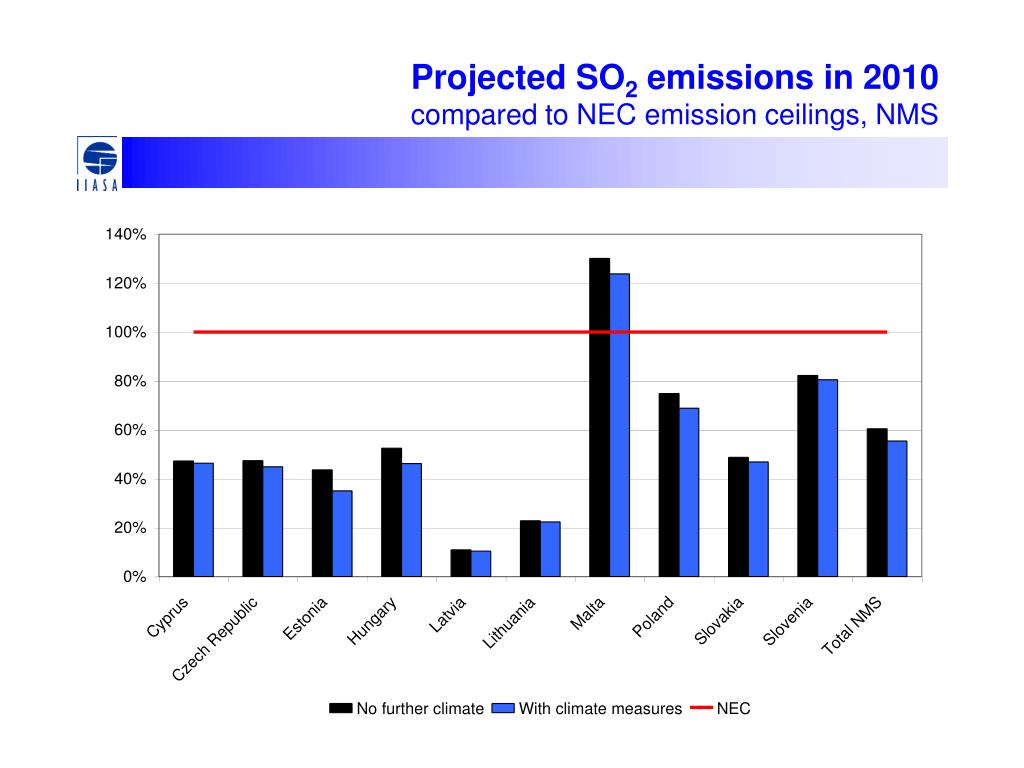 Projected $SO_2$ emissions in 2010
compared to NEC emission ceilings, NMS

IIASA

140%
120%
100%
80%
60%
40%
20%
0%

Cyprus
Czech Republic
Estonia
Hungary
Latvia
Lithuania
Malta
Poland
Slovakia
Slovenia
Total NMS

No further climate
With climate measures
NEC